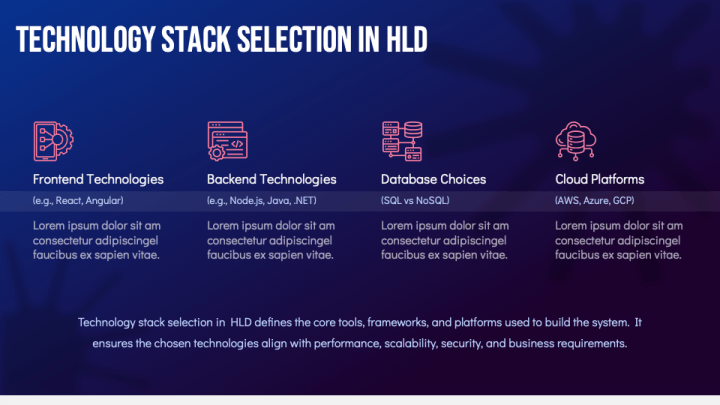 TECHNOLOGY STACK SELECTION IN HLD

Frontend Technologies
(e.g., React, Angular)
Lorem ipsum dolor sit am consectetur adipiscingel faucibus ex sapien vitae.

Backend Technologies
(e.g., Node.js, Java, .NET)
Lorem ipsum dolor sit am consectetur adipiscingel faucibus ex sapien vitae.

Database Choices
(SQL vs NoSQL)
Lorem ipsum dolor sit am consectetur adipiscingel faucibus ex sapien vitae.

Cloud Platforms
(AWS, Azure, GCP)
Lorem ipsum dolor sit am consectetur adipiscingel faucibus ex sapien vitae.

Technology stack selection in HLD defines the core tools, frameworks, and platforms used to build the system. It ensures the chosen technologies align with performance, scalability, security, and business requirements.